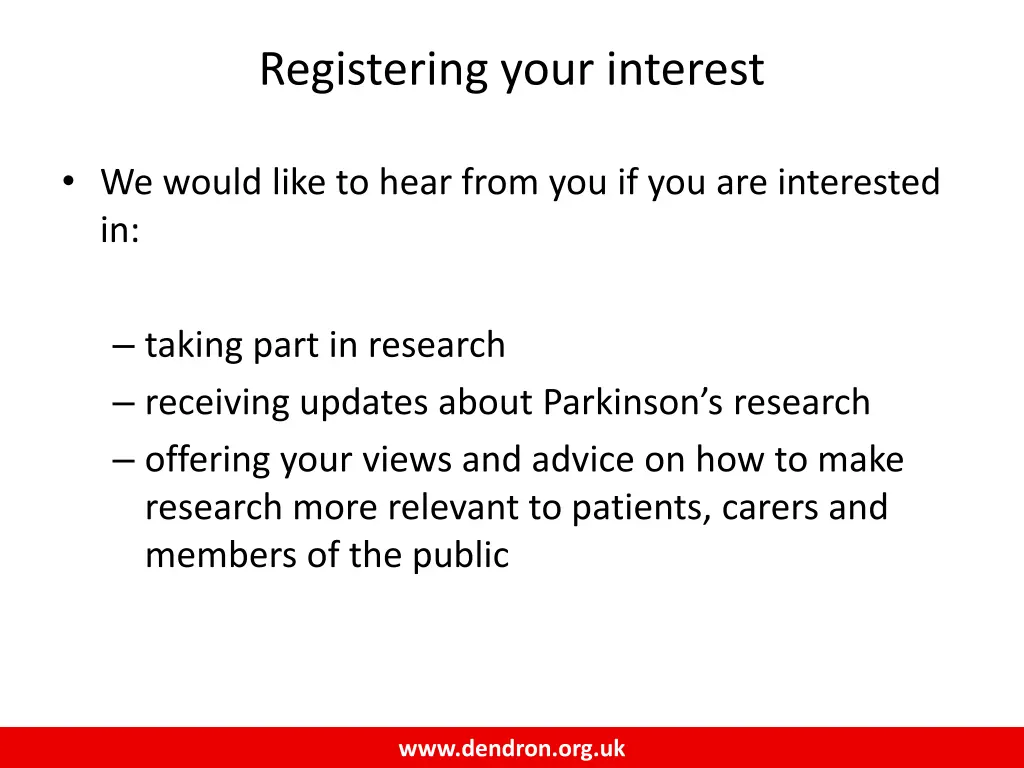 Registering your interest

• We would like to hear from you if you are interested in:

– taking part in research
– receiving updates about Parkinson’s research
– offering your views and advice on how to make research more relevant to patients, carers and members of the public

www.dendron.org.uk